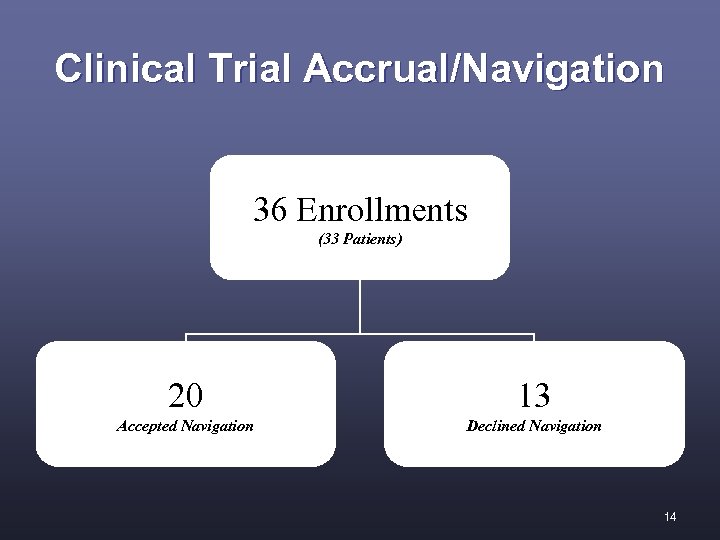 Clinical Trial Accrual/Navigation

36 Enrollments
(33 Patients)

20
Accepted Navigation

13
Declined Navigation

14